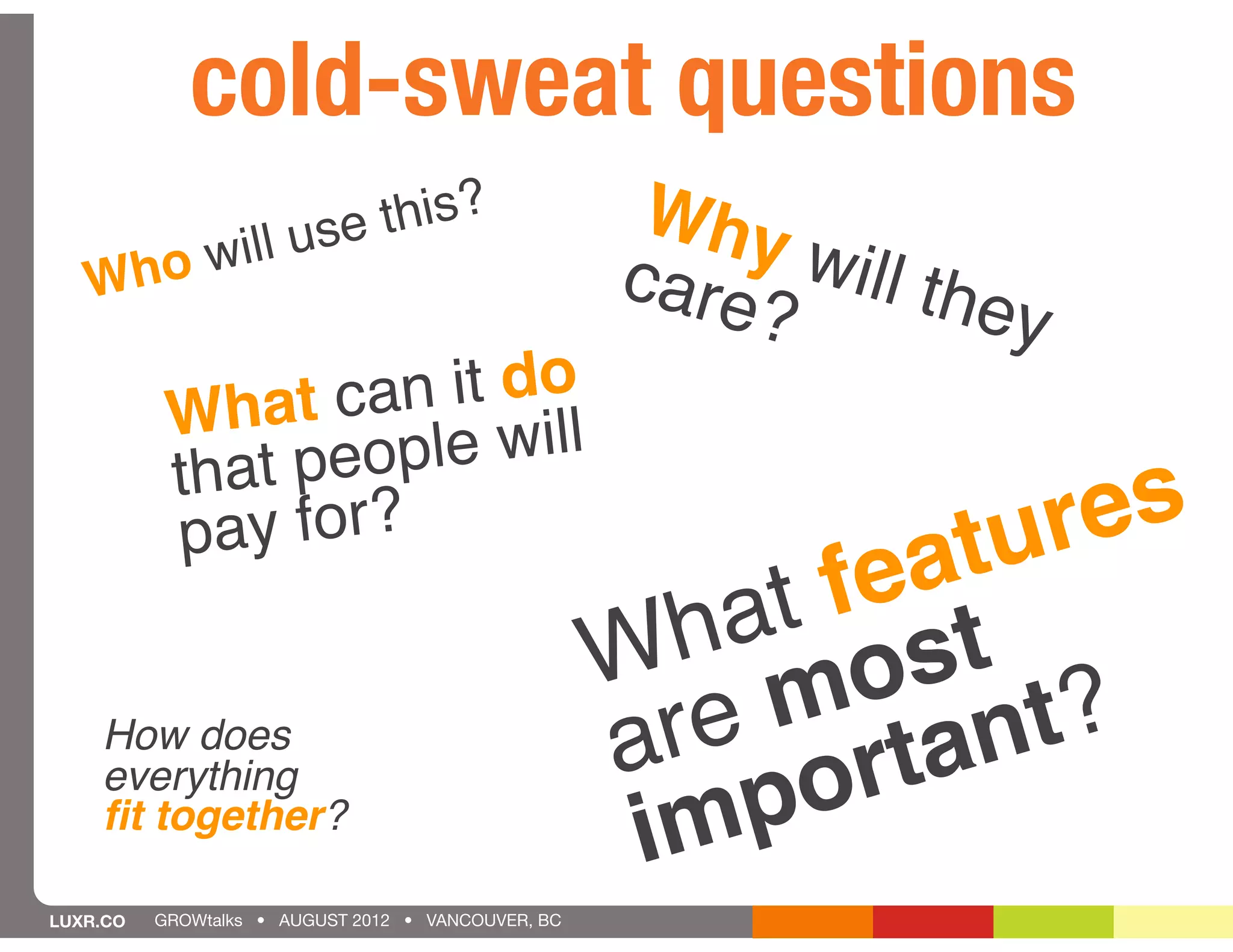 cold-sweat questions

Who will use this?

Why will they care?

What can it do that people will pay for?

What features are most important?

How does everything fit together?

LUXR.CO GROWtalks • AUGUST 2012 • VANCOUVER, BC